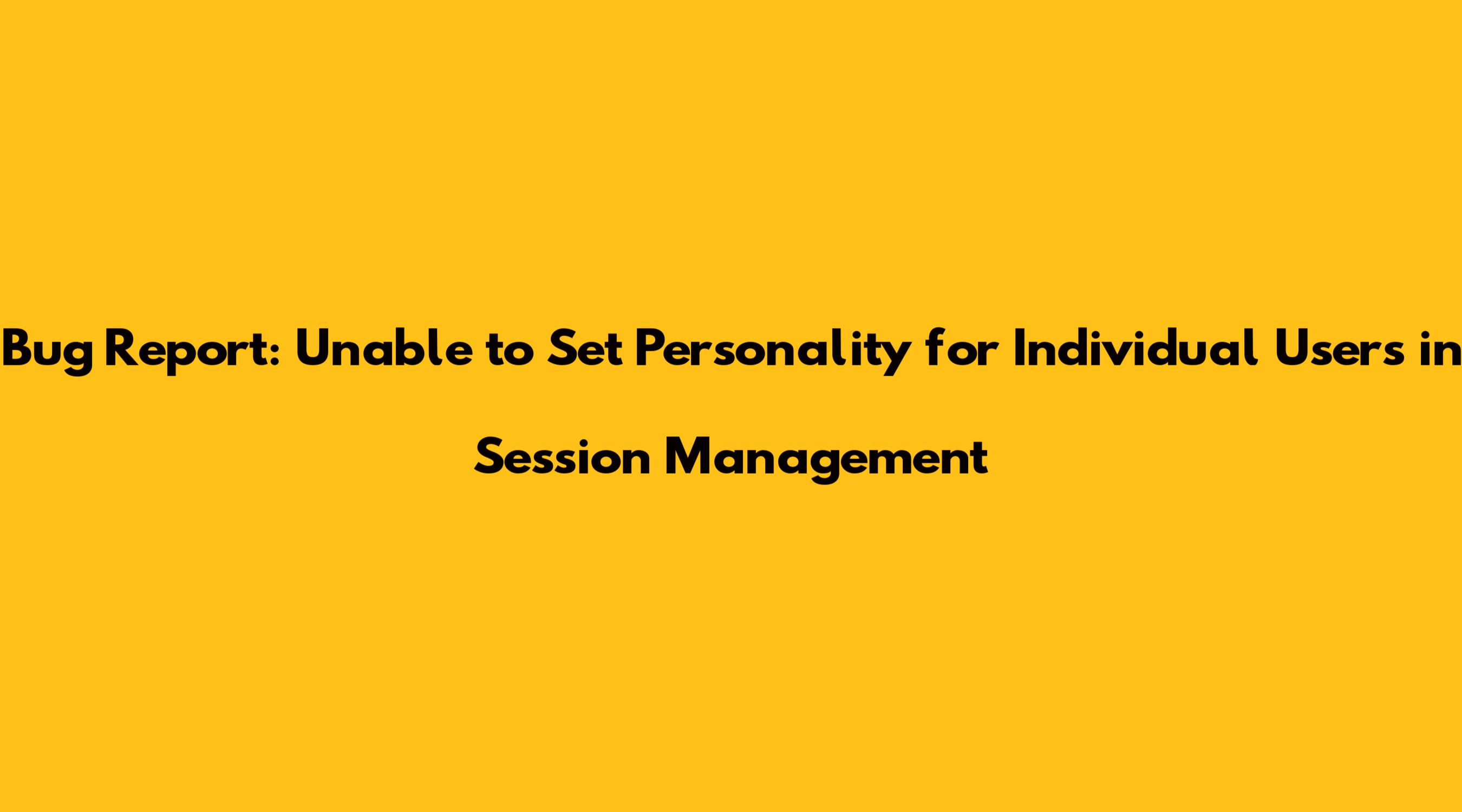 Bug Report: Unable to Set Personality for Individual Users in Session Management